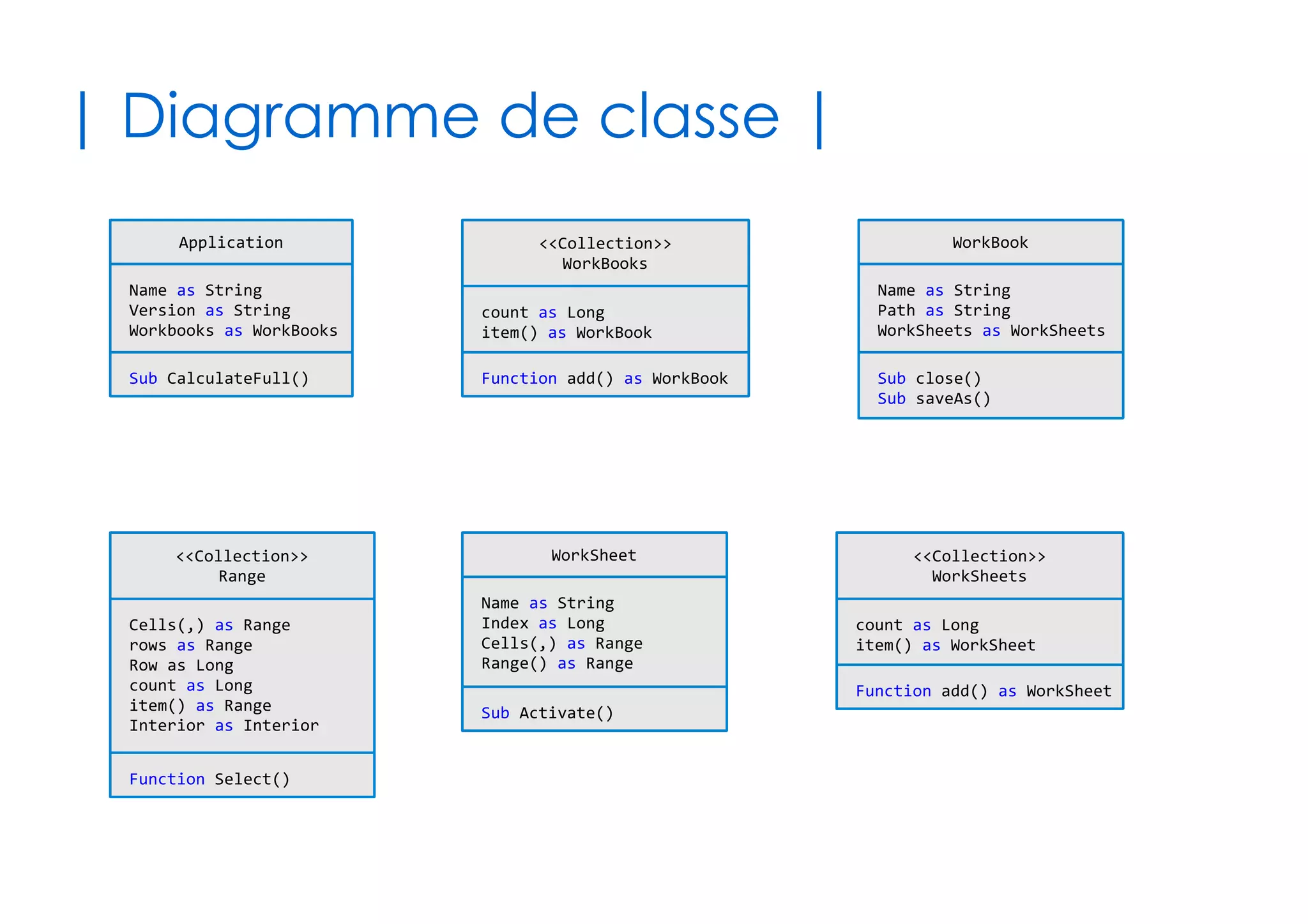 | Diagramme de classe |

Application

Name as String
Version as String
Workbooks as WorkBooks

Sub CalculateFull()

<<Collection>>
WorkBooks

count as Long
item() as WorkBook

Function add() as WorkBook

WorkBook

Name as String
Path as String
WorkSheets as WorkSheets

Sub close()
Sub saveAs()

<<Collection>>
Range

Cells(,) as Range
rows as Range
Row as Long
count as Long
item() as Range
Interior as Interior

Function Select()

WorkSheet

Name as String
Index as Long
Cells(,) as Range
Range() as Range

Sub Activate()

<<Collection>>
WorkSheets

count as Long
item() as WorkSheet

Function add() as WorkSheet